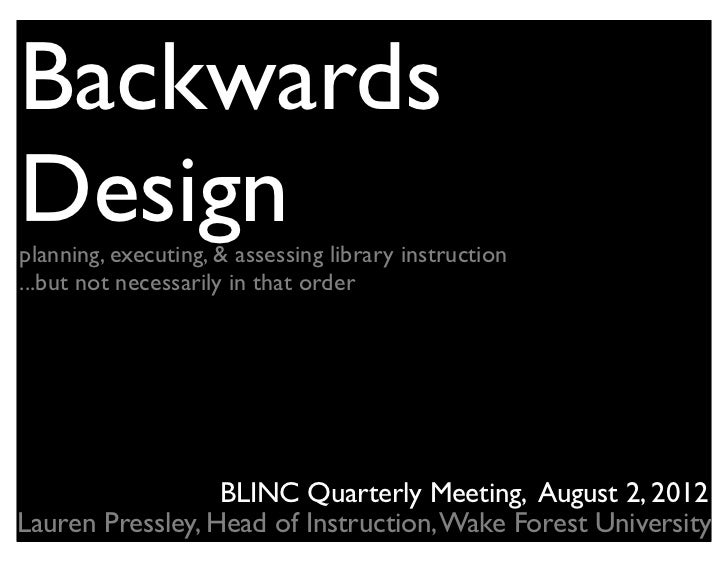 Backwards Design

planning, executing, & assessing library instruction
...but not necessarily in that order

BLINC Quarterly Meeting, August 2, 2012
Lauren Pressley, Head of Instruction, Wake Forest University